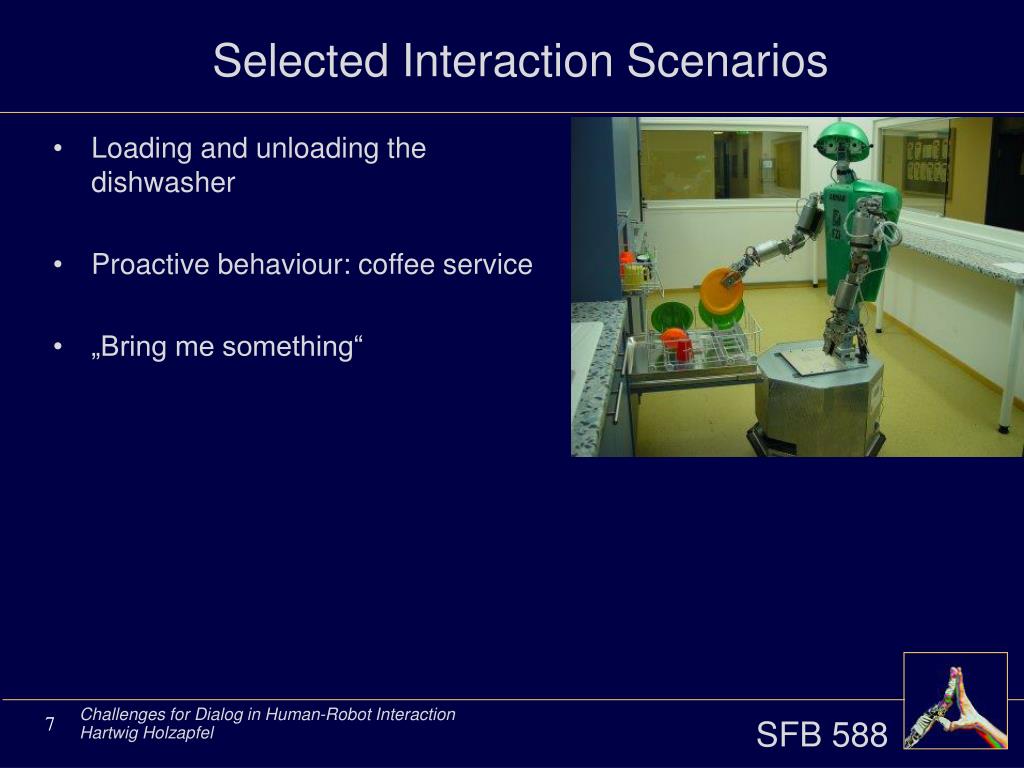 Selected Interaction Scenarios

• Loading and unloading the dishwasher

• Proactive behaviour: coffee service

• „Bring me something“

7

Challenges for Dialog in Human-Robot Interaction
Hartwig Holzapfel

SFB 588